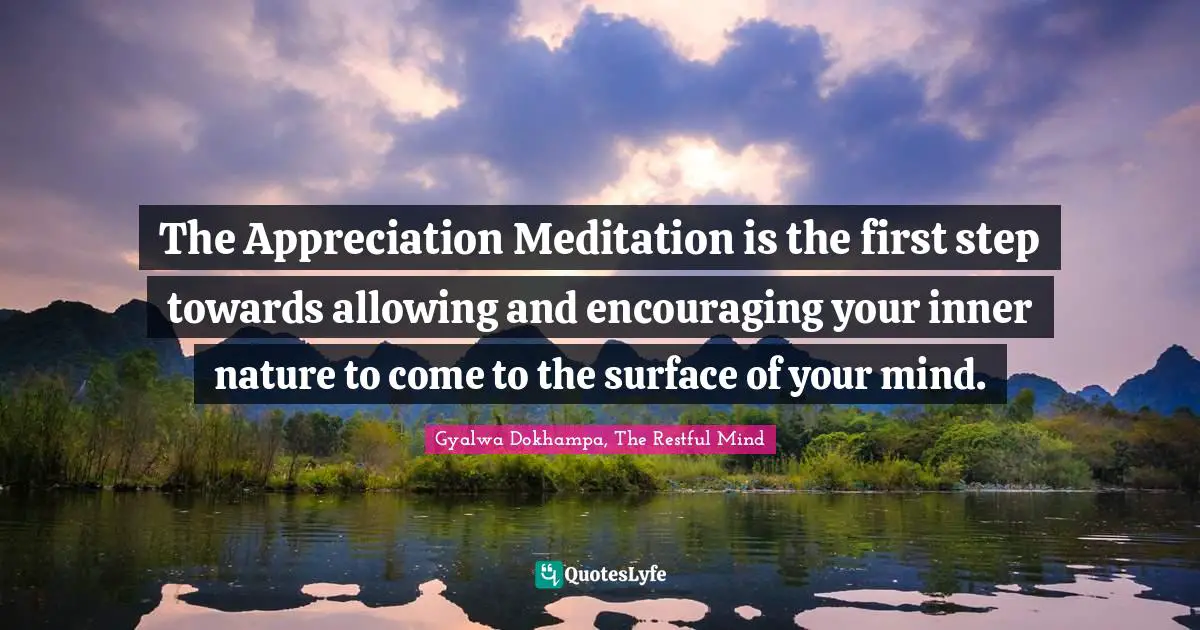 The Appreciation Meditation is the first step towards allowing and encouraging your inner nature to come to the surface of your mind.

Gyalwa Dokhampa, The Restful Mind

QuotesLyfe